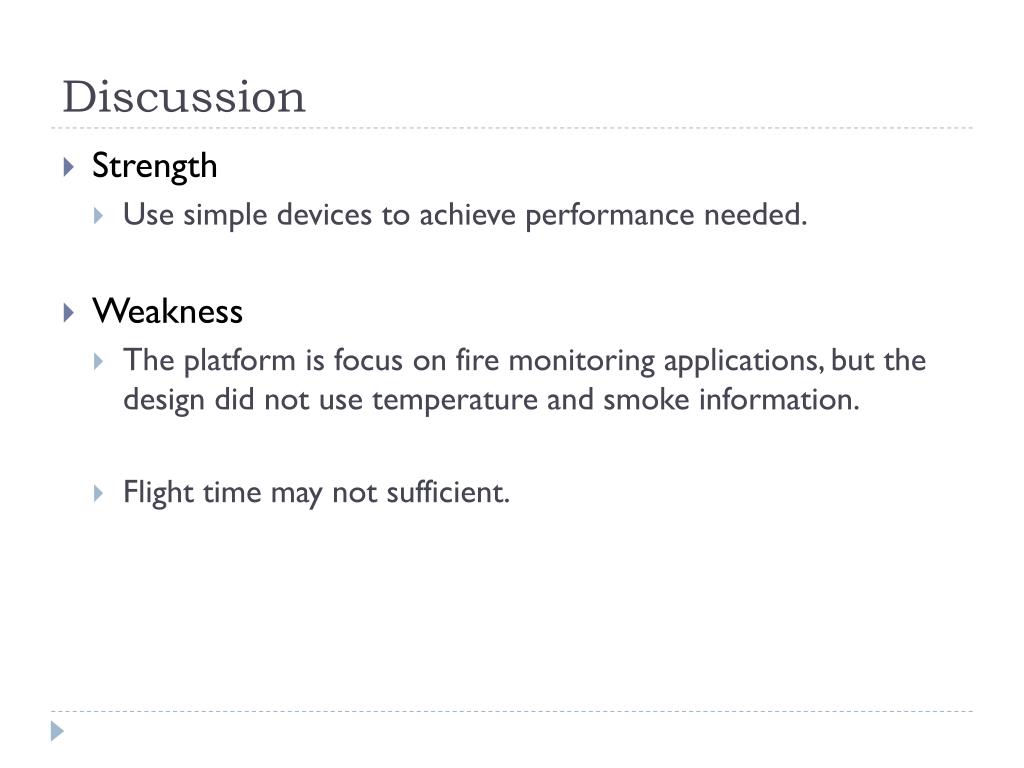 Discussion

Strength

Use simple devices to achieve performance needed.

Weakness

The platform is focus on fire monitoring applications, but the design did not use temperature and smoke information.

Flight time may not sufficient.